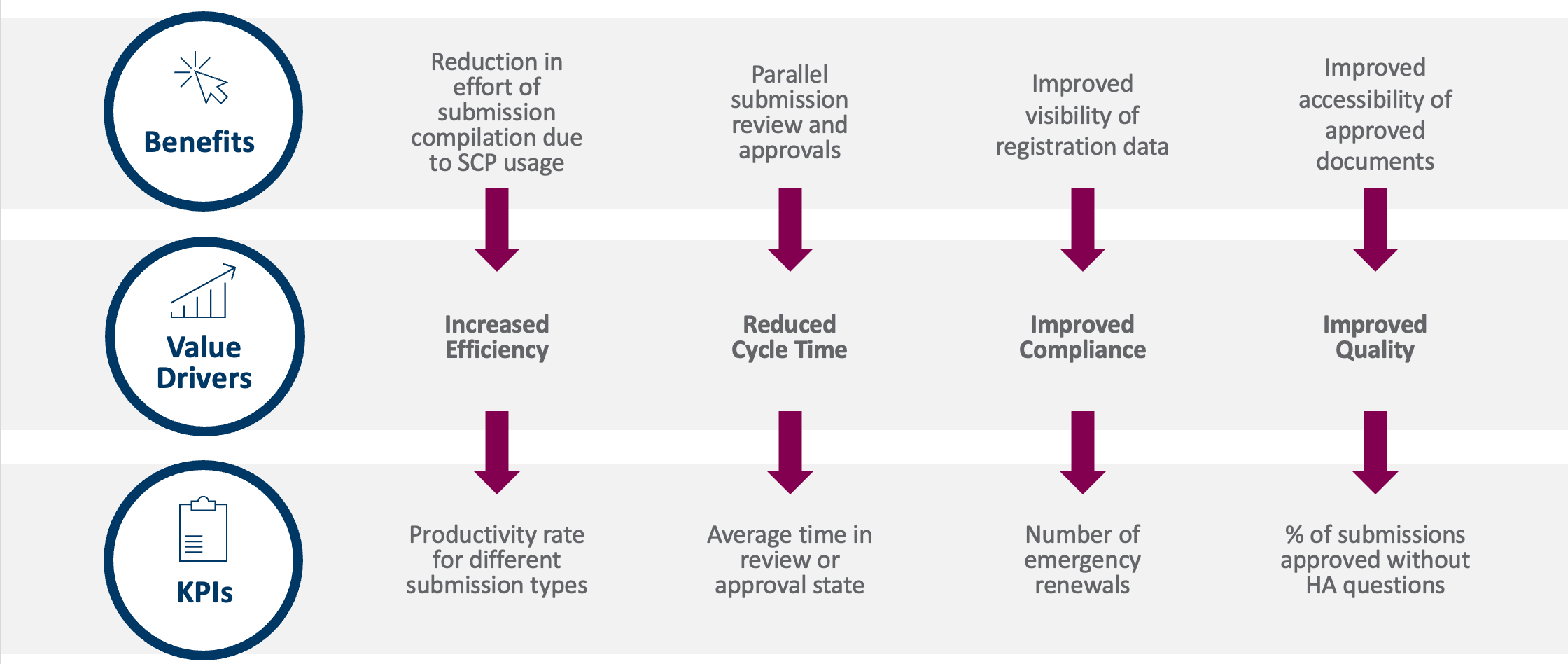 Benefits

Reduction in effort of submission compilation due to SCP usage

Parallel submission review and approvals

Improved visibility of registration data

Improved accessibility of approved documents

Value Drivers

Increased Efficiency

Reduced Cycle Time

Improved Compliance

Improved Quality

KPIs

Productivity rate for different submission types

Average time in review or approval state

Number of emergency renewals

% of submissions approved without HA questions